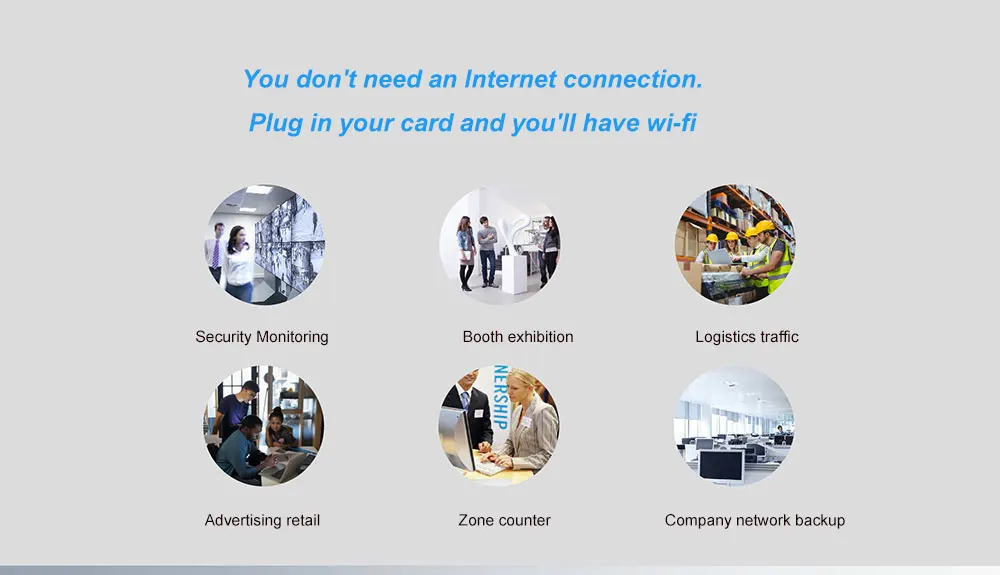 You don't need an Internet connection.
Plug in your card and you'll have wi-fi

Security Monitoring

Booth exhibition

Logistics traffic

NERSHIP

Advertising retail

Zone counter

Company network backup